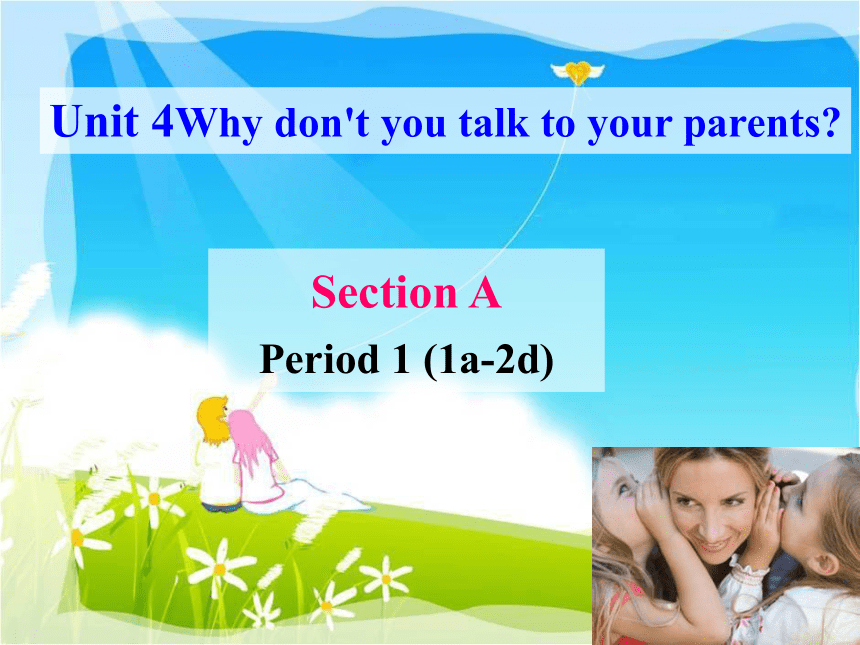 Unit 4Why don't you talk to your parents?

Section A

Period 1 (1a-2d)